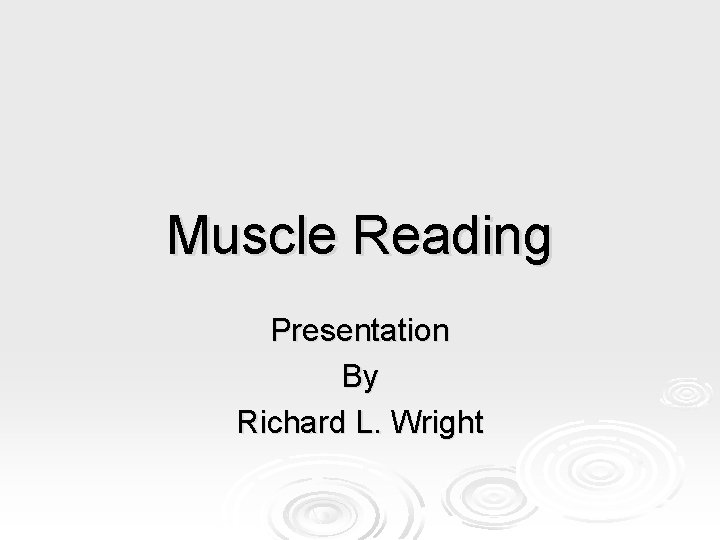 Muscle Reading

Presentation
By
Richard L. Wright